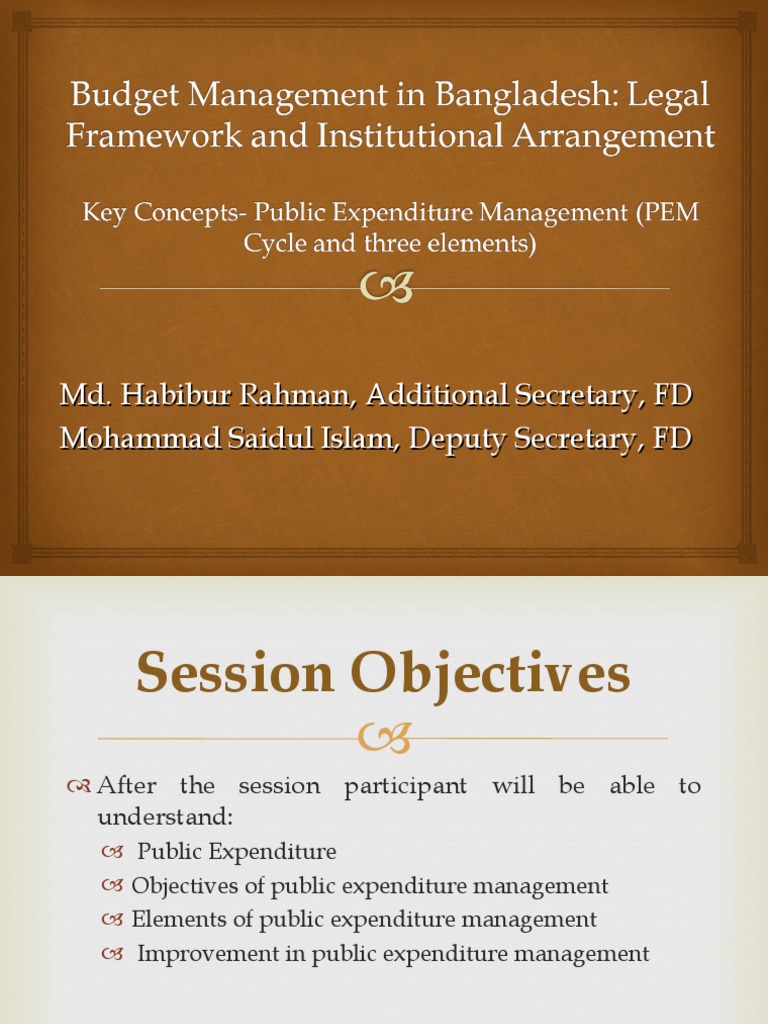 Budget Management in Bangladesh: Legal Framework and Institutional Arrangement

Key Concepts- Public Expenditure Management (PEM Cycle and three elements)

Md. Habibur Rahman, Additional Secretary, FD
Mohammad Saidul Islam, Deputy Secretary, FD

Session Objectives

After the session participant will be able to understand:
Public Expenditure
Objectives of public expenditure management
Elements of public expenditure management
Improvement in public expenditure management